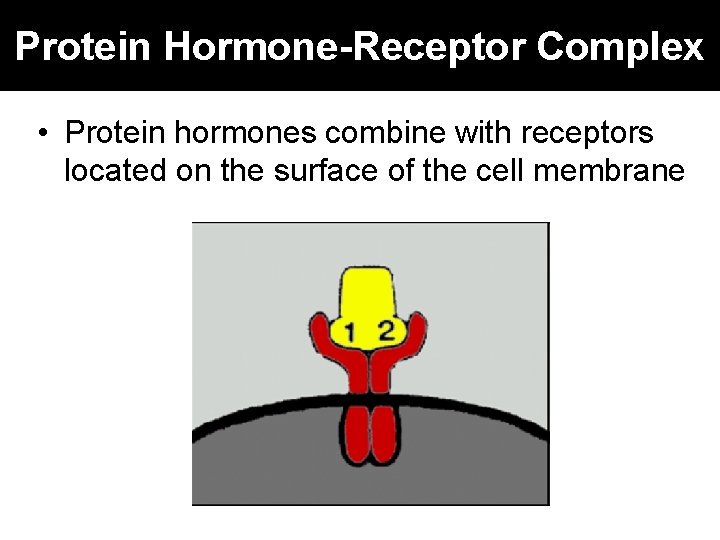 Protein Hormone-Receptor Complex

• Protein hormones combine with receptors located on the surface of the cell membrane

1 2